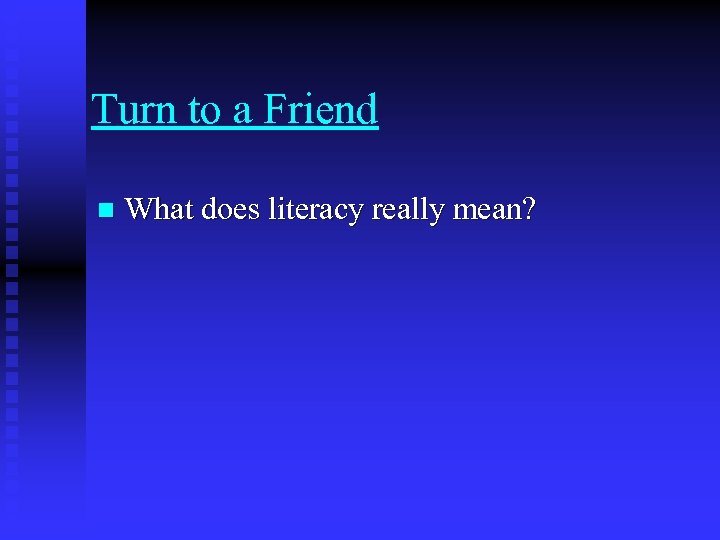 Turn to a Friend

What does literacy really mean?